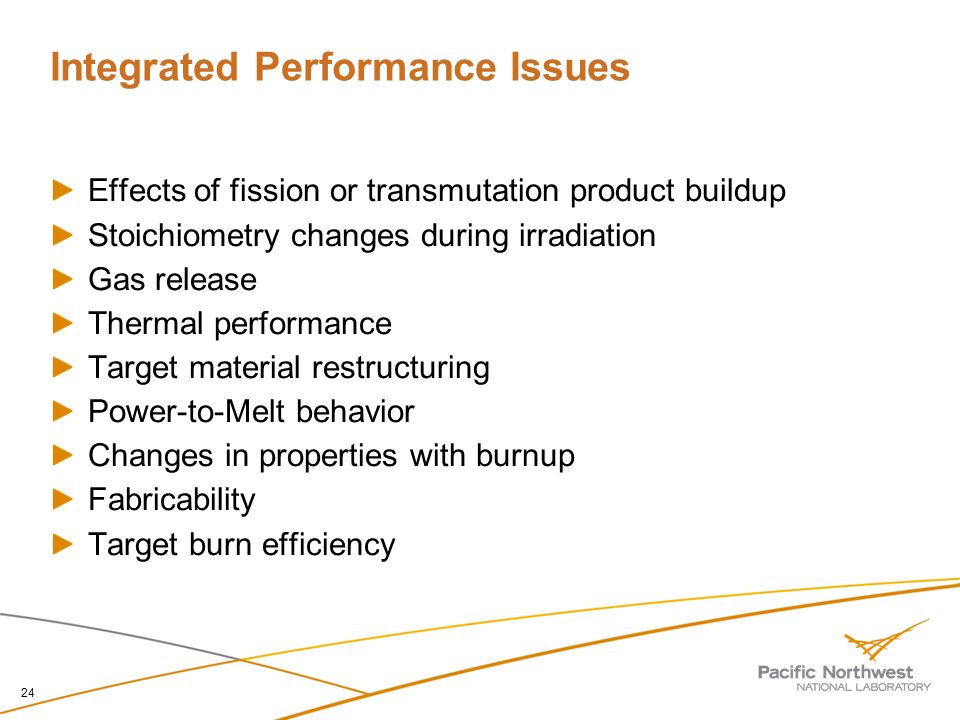 Integrated Performance Issues

► Effects of fission or transmutation product buildup
► Stoichiometry changes during irradiation
► Gas release
► Thermal performance
► Target material restructuring
► Power-to-Melt behavior
► Changes in properties with burnup
► Fabricability
► Target burn efficiency

24

Pacific Northwest
NATIONAL LABORATORY